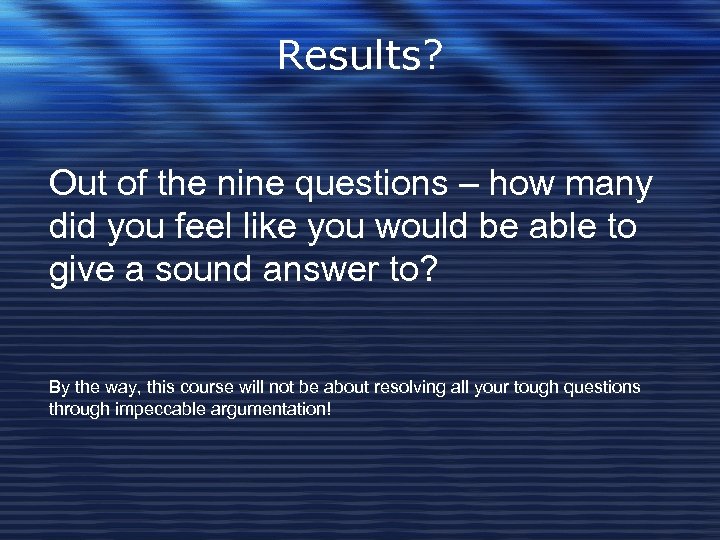 Results?

Out of the nine questions – how many did you feel like you would be able to give a sound answer to?

By the way, this course will not be about resolving all your tough questions through impeccable argumentation!